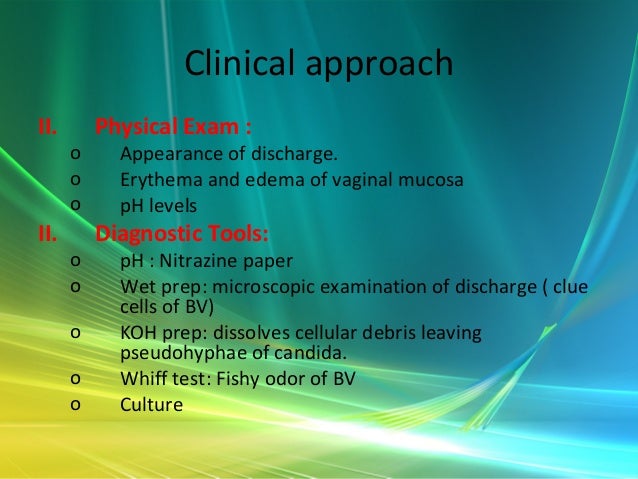 Clinical approach

II. Physical Exam :
o Appearance of discharge.
o Erythema and edema of vaginal mucosa
o pH levels
II. Diagnostic Tools:
o pH : Nitrazine paper
o Wet prep: microscopic examination of discharge ( clue cells of BV)
o KOH prep: dissolves cellular debris leaving pseudohyphae of candida.
o Whiff test: Fishy odor of BV
o Culture